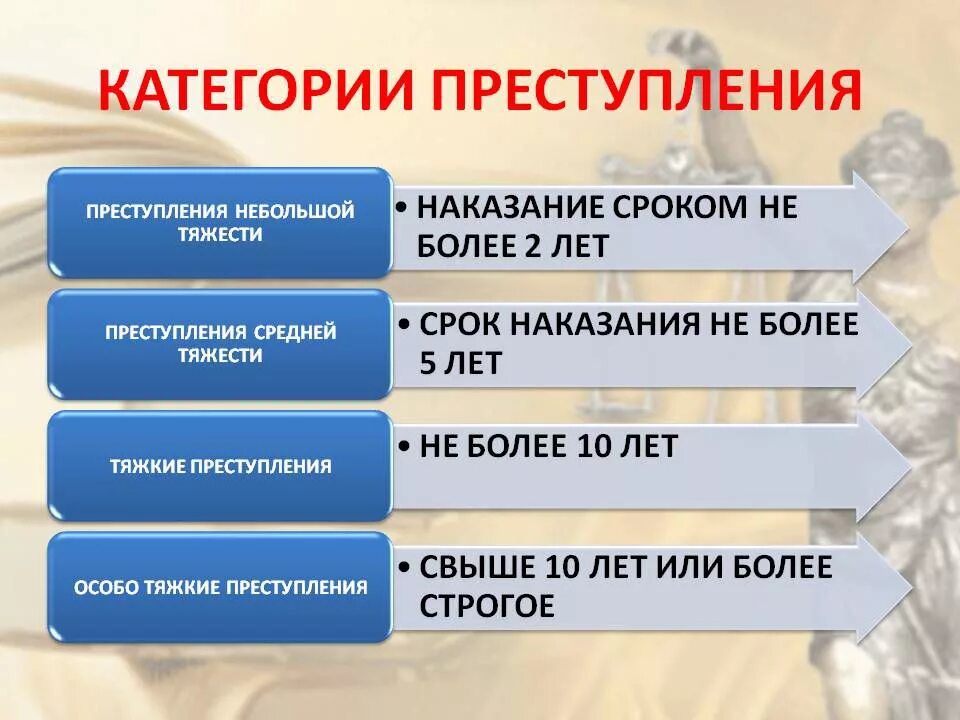 КАТЕГОРИИ ПРЕСТУПЛЕНИЯ

ПРЕСТУПЛЕНИЯ НЕБОЛЬШОЙ ТЯЖЕСТИ

• НАКАЗАНИЕ СРОКОМ НЕ БОЛЕЕ 2 ЛЕТ

ПРЕСТУПЛЕНИЯ СРЕДНЕЙ ТЯЖЕСТИ

• СРОК НАКАЗАНИЯ НЕ БОЛЕЕ 5 ЛЕТ

ТЯЖКИЕ ПРЕСТУПЛЕНИЯ

• НЕ БОЛЕЕ 10 ЛЕТ

ОСОБО ТЯЖКИЕ ПРЕСТУПЛЕНИЯ

• СВЫШЕ 10 ЛЕТ ИЛИ БОЛЕЕ СТРОГОЕ